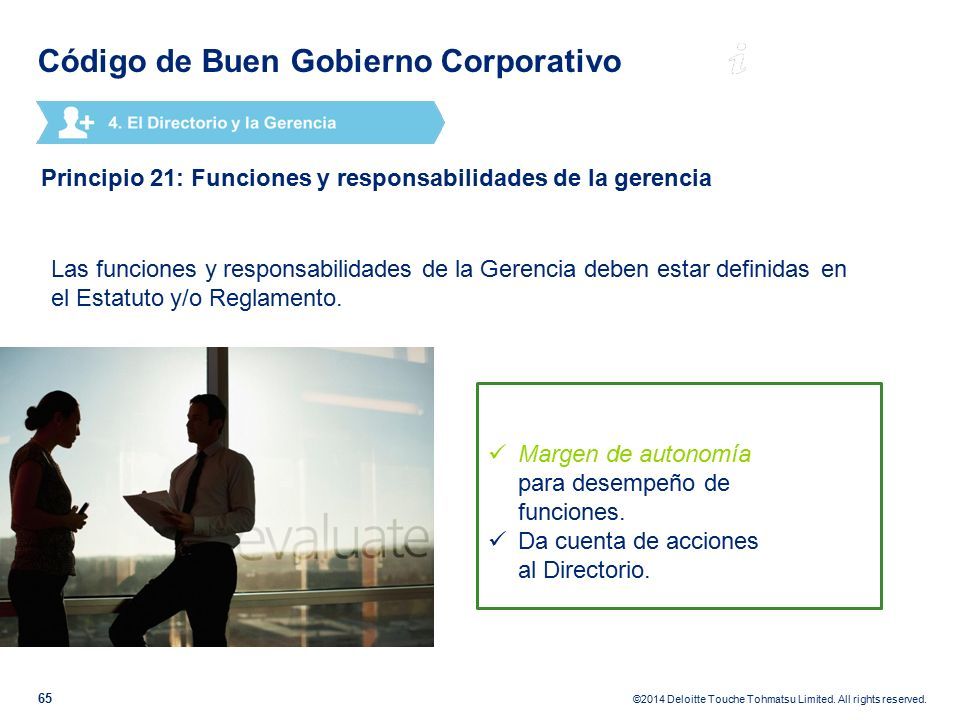 Código de Buen Gobierno Corporativo

4. El Directorio y la Gerencia

Principio 21: Funciones y responsabilidades de la gerencia

Las funciones y responsabilidades de la Gerencia deben estar definidas en el Estatuto y/o Reglamento.

evaluate

✓ Margen de autonomía para desempeño de funciones.
✓ Da cuenta de acciones al Directorio.

65

©2014 Deloitte Touche Tohmatsu Limited. All rights reserved.